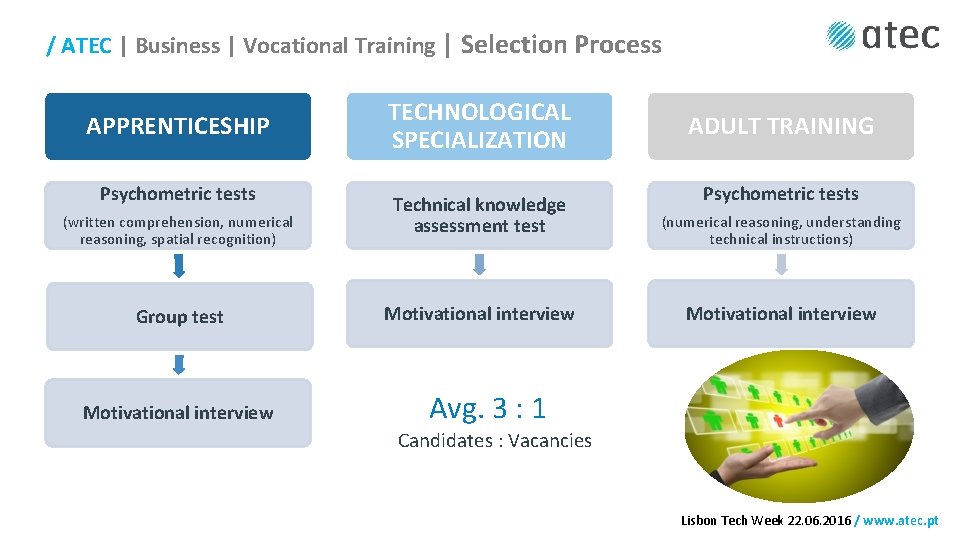 / ATEC | Business | Vocational Training | Selection Process

atec

APPRENTICESHIP

Psychometric tests
(written comprehension, numerical reasoning, spatial recognition)

Group test

Motivational interview

TECHNOLOGICAL SPECIALIZATION

Technical knowledge assessment test

Motivational interview

Avg. 3 : 1
Candidates : Vacancies

ADULT TRAINING

Psychometric tests
(numerical reasoning, understanding technical instructions)

Motivational interview

Lisbon Tech Week 22.06.2016 / www.atec.pt